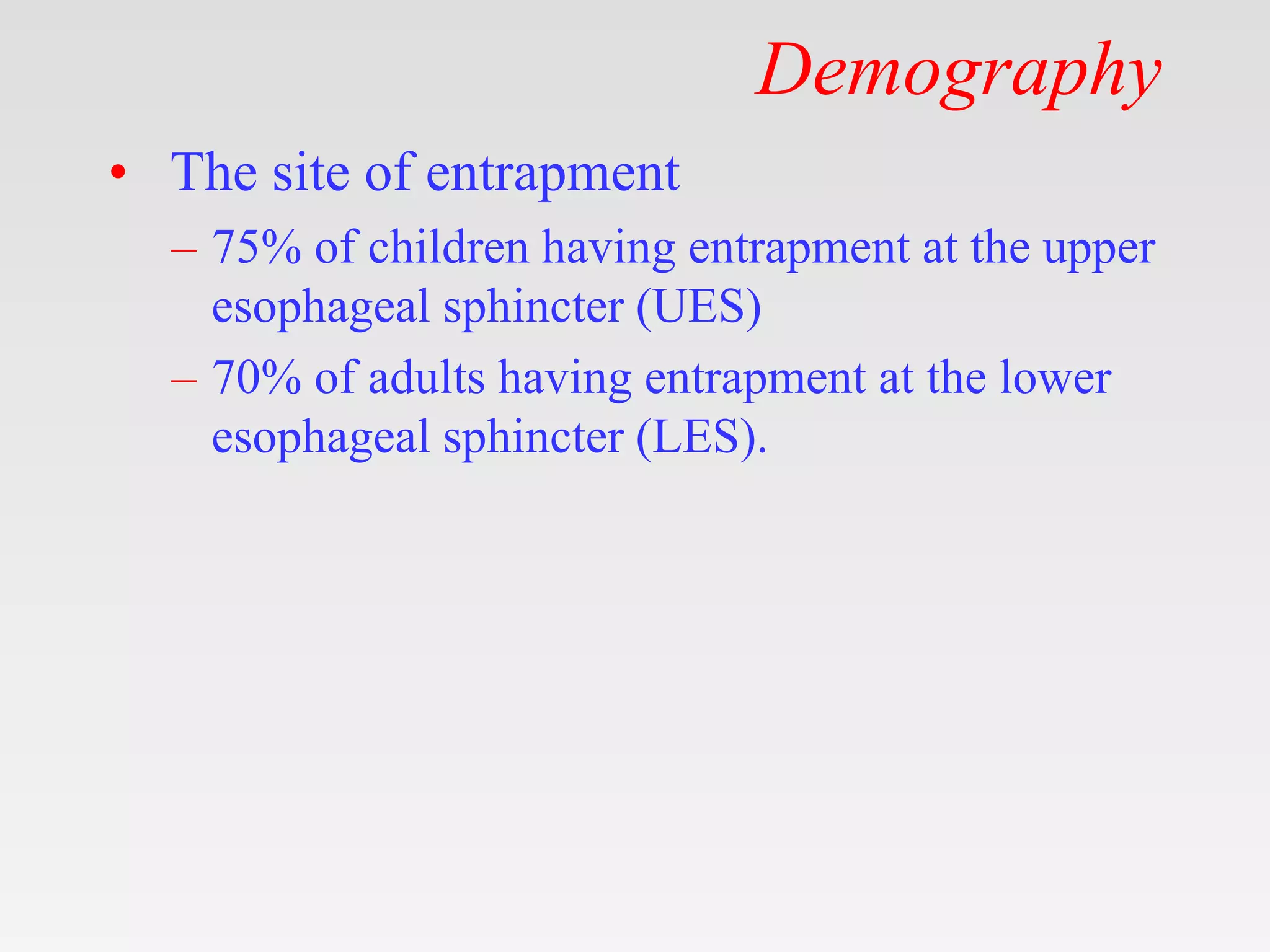 Demography

• The site of entrapment

– 75% of children having entrapment at the upper esophageal sphincter (UES)

– 70% of adults having entrapment at the lower esophageal sphincter (LES).